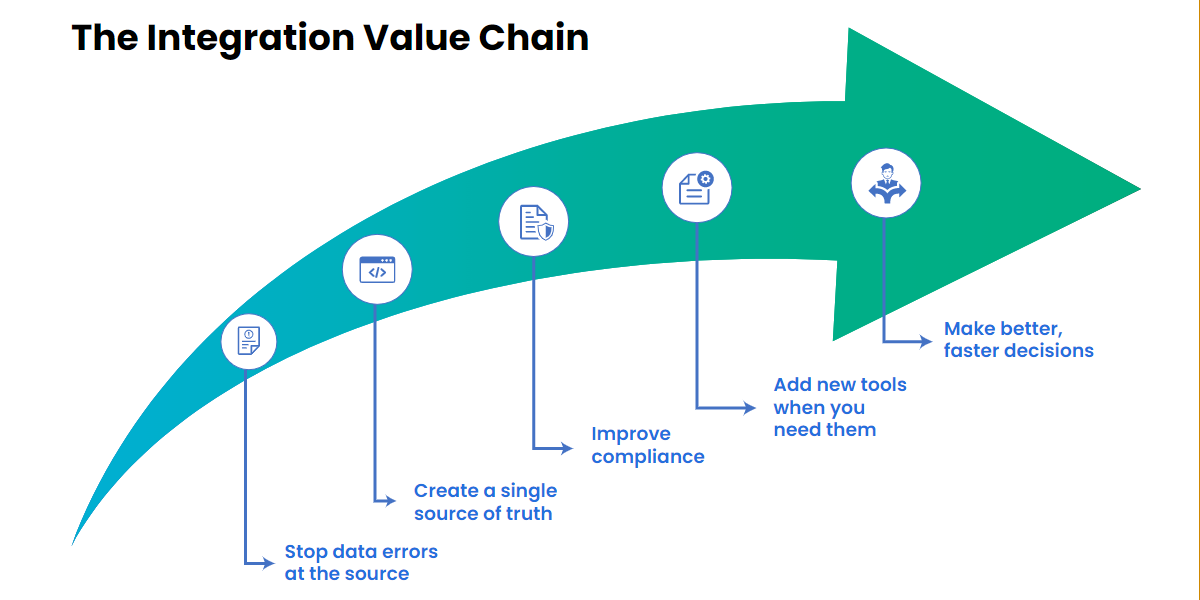 The Integration Value Chain

Stop data errors at the source

Create a single source of truth

Improve compliance

Add new tools when you need them

Make better, faster decisions